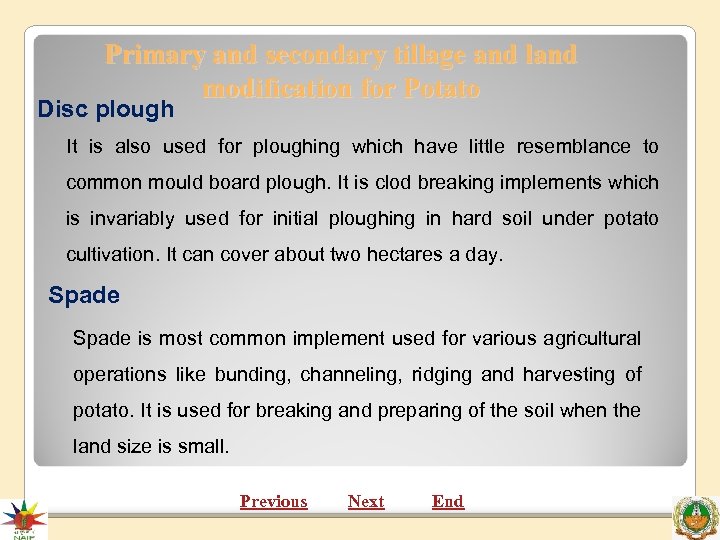 Primary and secondary tillage and land modification for Potato

Disc plough

It is also used for ploughing which have little resemblance to common mould board plough. It is clod breaking implements which is invariably used for initial ploughing in hard soil under potato cultivation. It can cover about two hectares a day.

Spade

Spade is most common implement used for various agricultural operations like bunding, channeling, ridging and harvesting of potato. It is used for breaking and preparing of the soil when the land size is small.

Previous Next End

NAIP